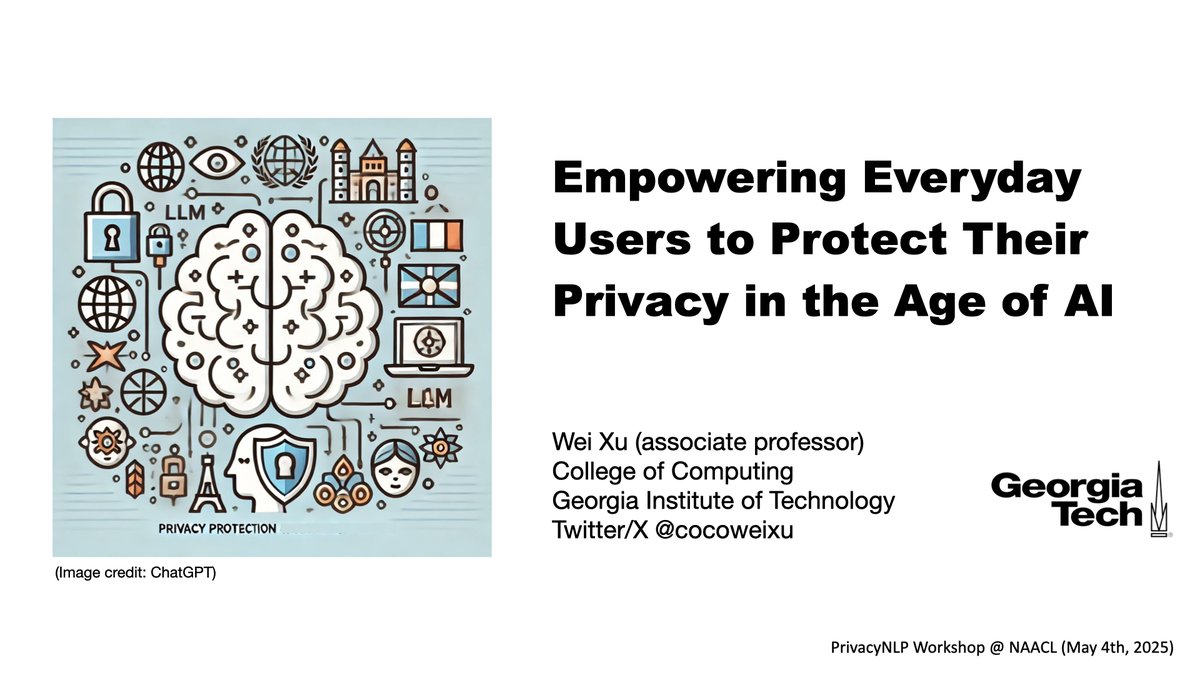 LLM

LLM

PRIVACY PROTECTION

(Image credit: ChatGPT)

Empowering Everyday Users to Protect Their Privacy in the Age of AI

Wei Xu (associate professor)
College of Computing
Georgia Institute of Technology
Twitter/X @cocoweixu

Georgia Tech

PrivacyNLP Workshop @ NAACL (May 4th, 2025)